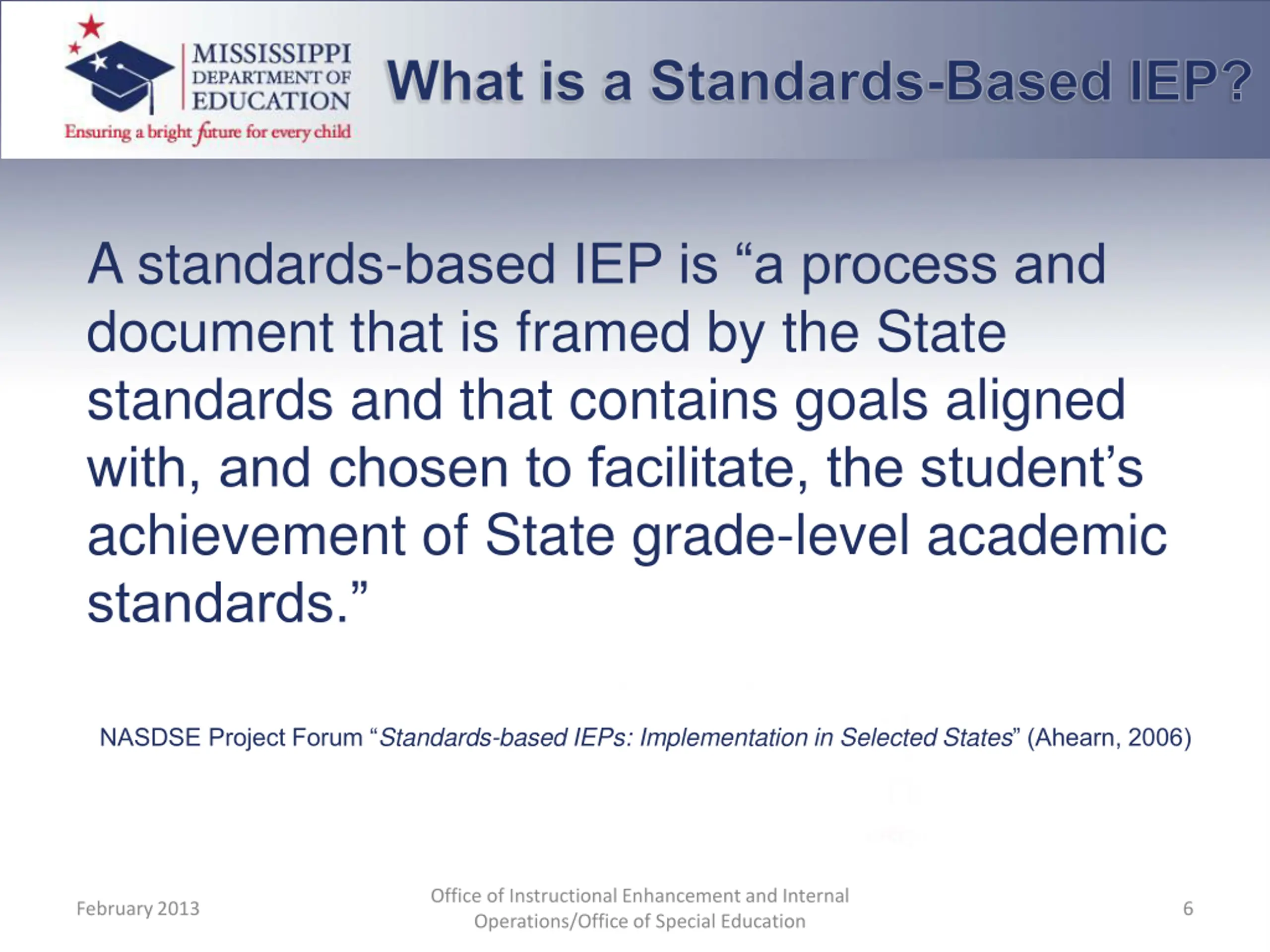 MISSISSIPPI DEPARTMENT OF EDUCATION
Ensuring a bright future for every child

What is a Standards-Based IEP?

A standards-based IEP is “a process and document that is framed by the State standards and that contains goals aligned with, and chosen to facilitate, the student’s achievement of State grade-level academic standards.”

NASDSE Project Forum “Standards-based IEPs: Implementation in Selected States” (Ahearn, 2006)

February 2013

Office of Instructional Enhancement and Internal Operations/Office of Special Education

6